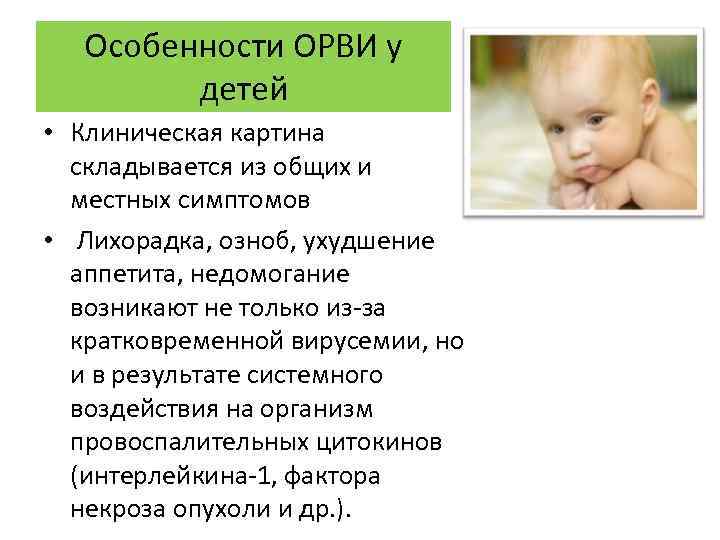 Особенности ОРВИ у детей

• Клиническая картина складывается из общих и местных симптомов

• Лихорадка, озноб, ухудшение аппетита, недомогание возникают не только из-за кратковременной вирусемии, но и в результате системного воздействия на организм провоспалительных цитокинов (интерлейкина-1, фактора некроза опухоли и др.).